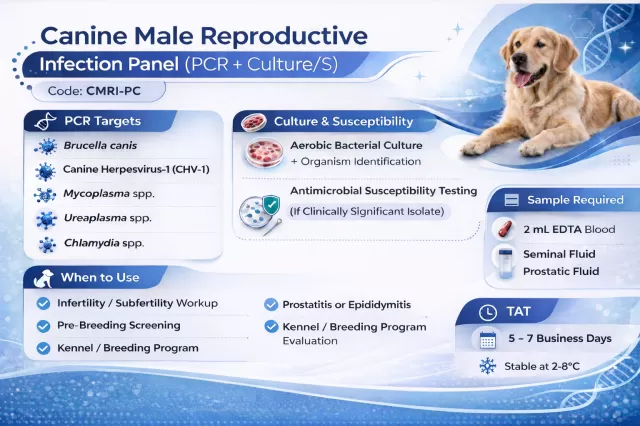 Canine Male Reproductive
Infection Panel (PCR + Culture/S)

Code: CMRI-PC

PCR Targets

Brucella canis

Canine Herpesvirus-1 (CHV-1)

Mycoplasma spp.

Ureaplasma spp.

Chlamydia spp.

Culture & Susceptibility

Aerobic Bacterial Culture
+ Organism Identification

Antimicrobial Susceptibility Testing
(If Clinically Significant Isolate)

Sample Required

2 mL EDTA Blood

Seminal Fluid
Prostatic Fluid

When to Use

Infertility / Subfertility Workup

Pre-Breeding Screening

Kennel / Breeding Program

Prostatitis or Epididymitis

Kennel / Breeding Program Evaluation

TAT

5 – 7 Business Days

Stable at 2-8°C